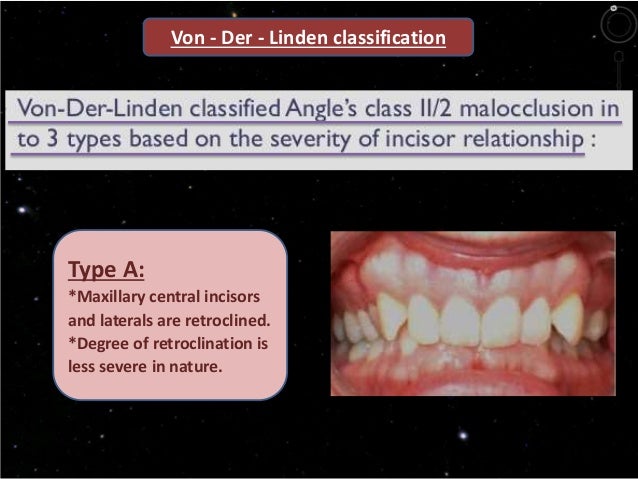 Von - Der - Linden classification

Von-Der-Linden classified Angle's class II/2 malocclusion in to 3 types based on the severity of incisor relationship :

Type A:
*Maxillary central incisors and laterals are retroclined.
*Degree of retroclination is less severe in nature.